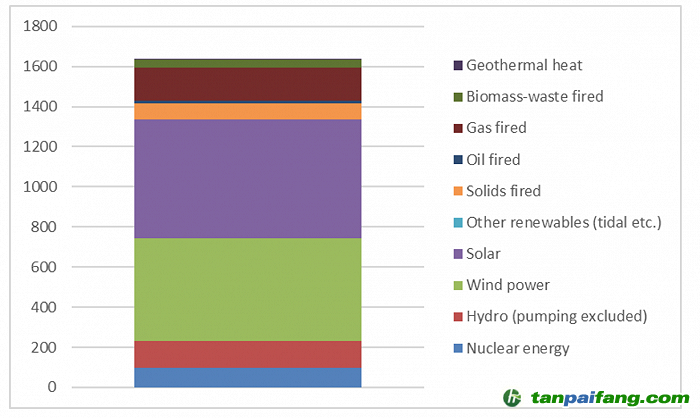 1800
1600
1400
1200
1000
800
600
400
200
0

Geothermal heat
Biomass-waste fired
Gas fired
Oil fired
Solids fired
Other renewables (tidal etc.)
Solar
Wind power
Hydro (pumping excluded)
Nuclear energy

tanpaifang.com